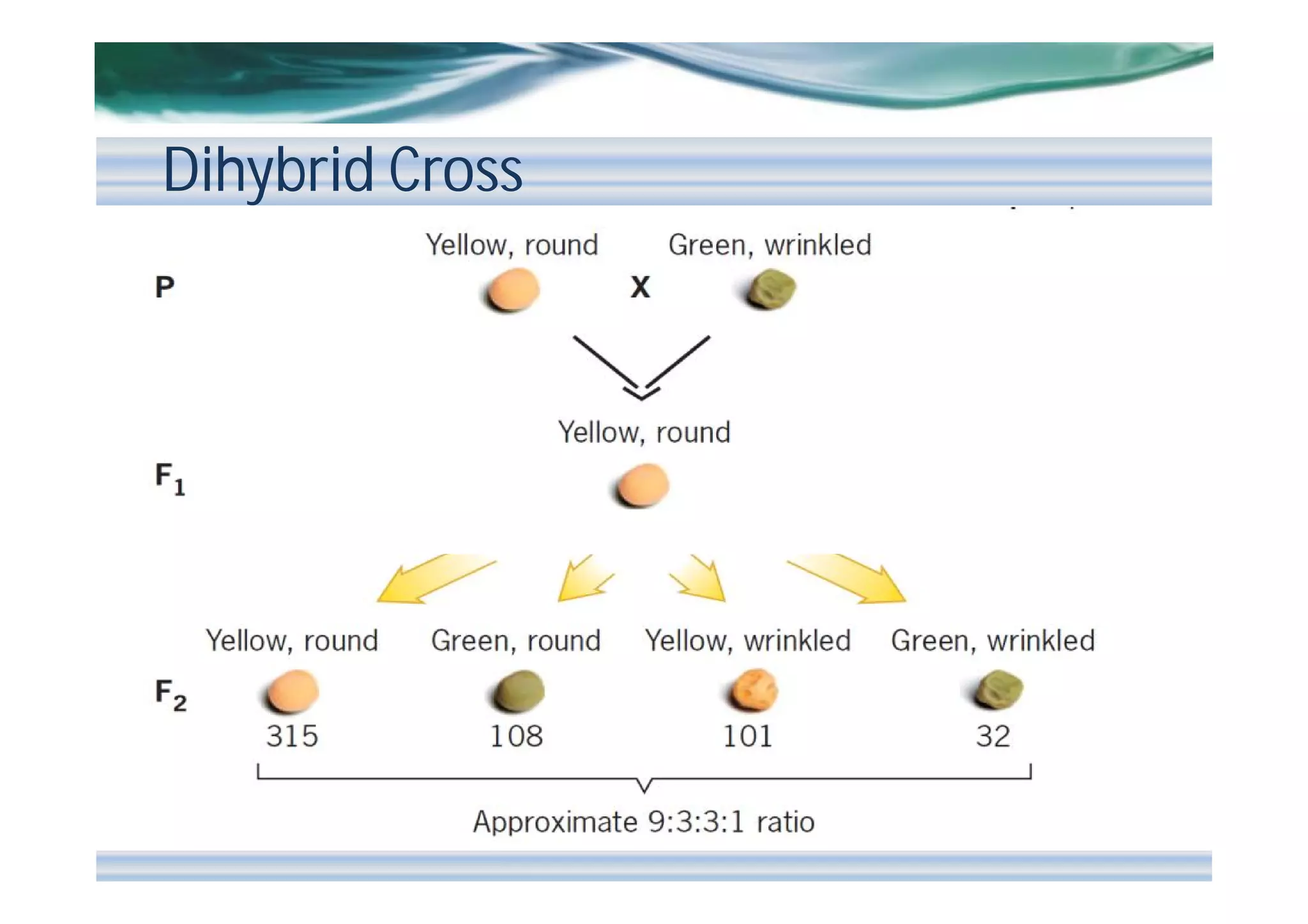 Dihybrid Cross

Yellow, round Green, wrinkled

P X

Yellow, round

$F_1$

Yellow, round Green, round Yellow, wrinkled Green, wrinkled

$F_2$

315 108 101 32

Approximate 9:3:3:1 ratio